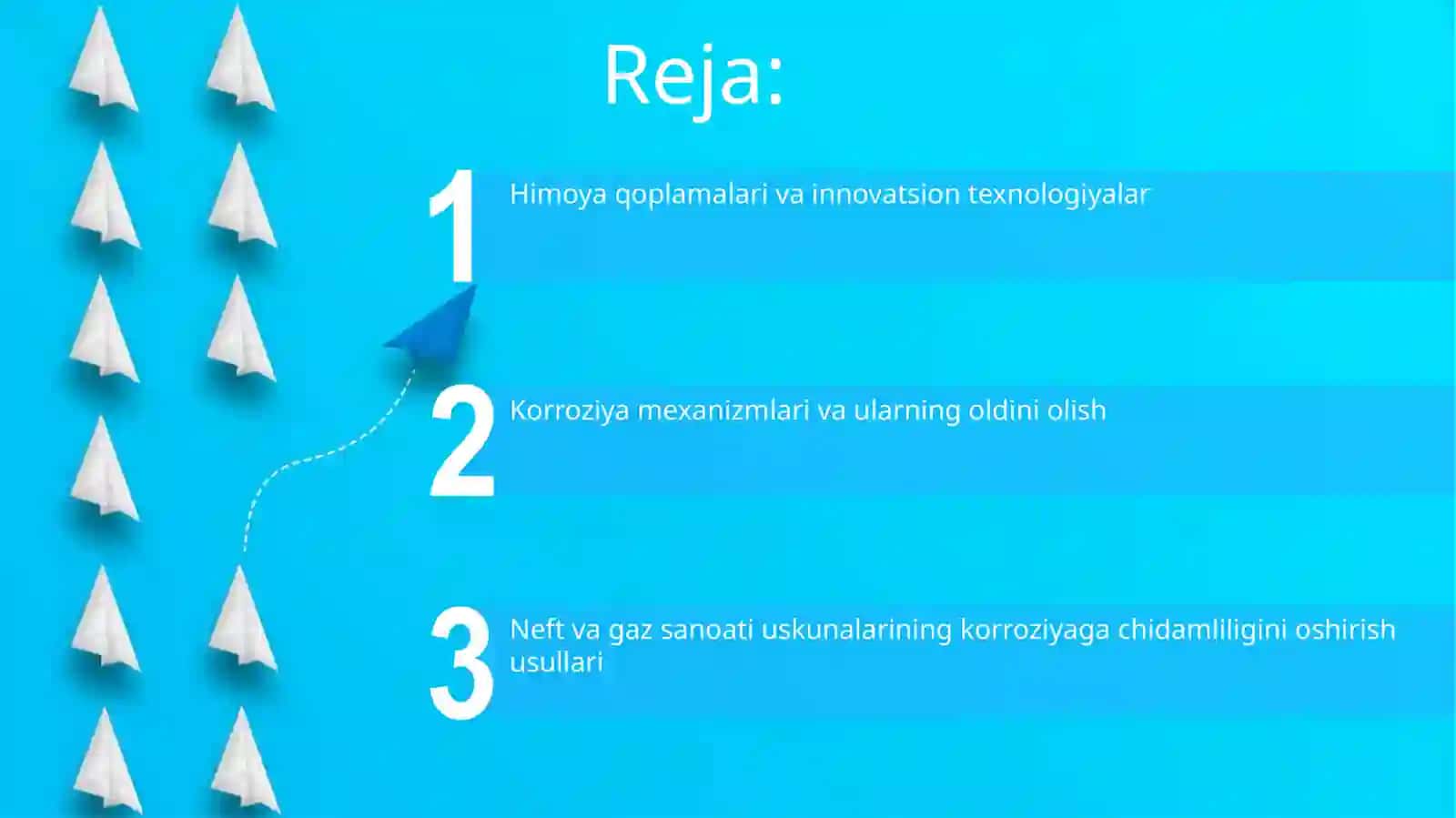 Reja:

1 Himoya qoplamalari va innovatsion texnologiyalar

2 Korroziya mexanizmlari va ularning oldini olish

3 Neft va gaz sanoati uskunalarining korroziyaga chidamliligini oshirish usullari